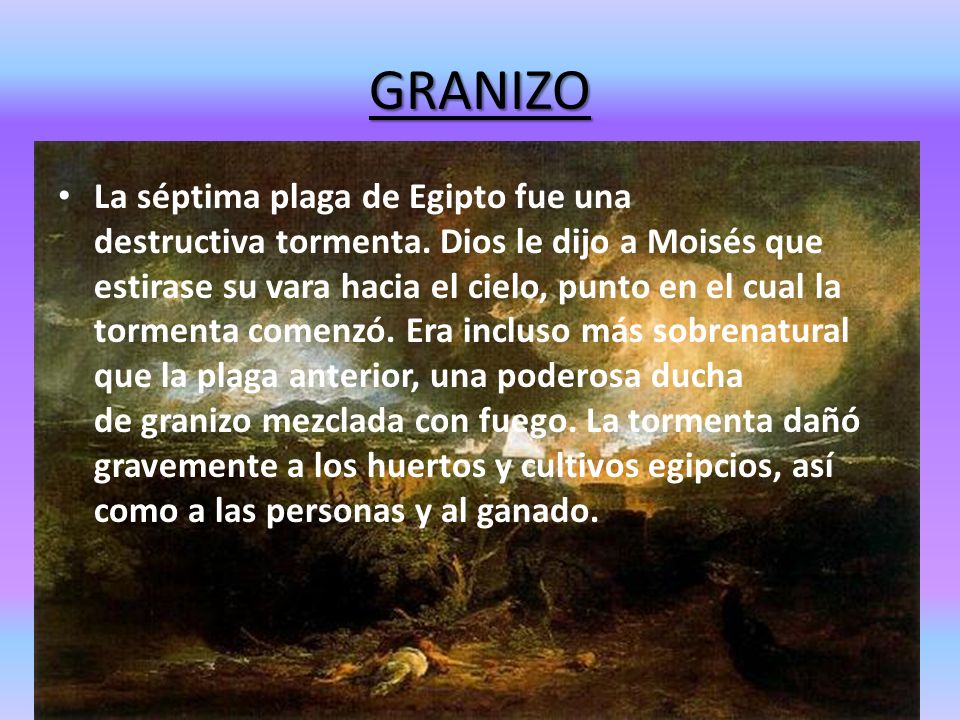 GRANIZO

• La séptima plaga de Egipto fue una destructiva tormenta. Dios le dijo a Moisés que estirase su vara hacia el cielo, punto en el cual la tormenta comenzó. Era incluso más sobrenatural que la plaga anterior, una poderosa ducha de granizo mezclada con fuego. La tormenta dañó gravemente a los huertos y cultivos egipcios, así como a las personas y al ganado.